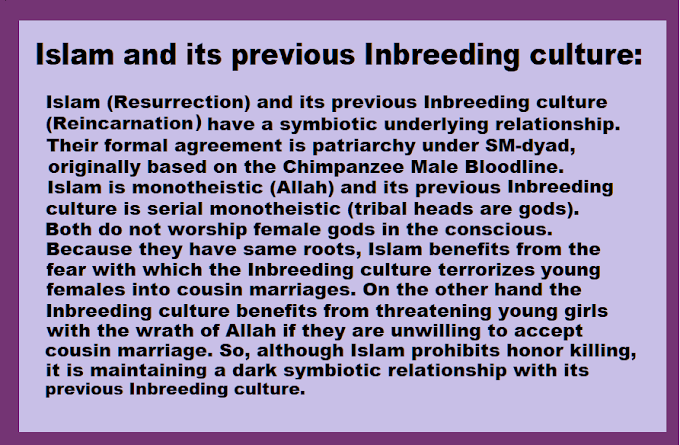 Islam and its previous Inbreeding culture:

Islam (Resurrection) and its previous Inbreeding culture (Reincarnation) have a symbiotic underlying relationship. Their formal agreement is patriarchy under SM-dyad, originally based on the Chimpanzee Male Bloodline. Islam is monotheistic (Allah) and its previous Inbreeding culture is serial monotheistic (tribal heads are gods). Both do not worship female gods in the conscious. Because they have same roots, Islam benefits from the fear with which the Inbreeding culture terrorizes young females into cousin marriages. On the other hand the Inbreeding culture benefits from threatening young girls with the wrath of Allah if they are unwilling to accept cousin marriage. So, although Islam prohibits honor killing, it is maintaining a dark symbiotic relationship with its previous Inbreeding culture.